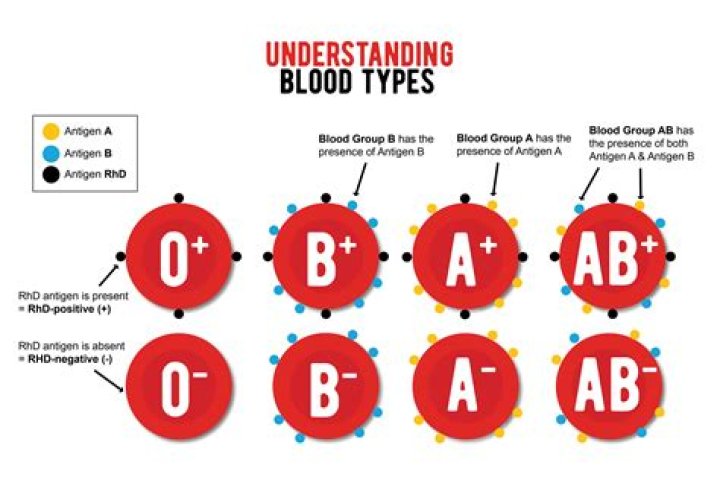 UNDERSTANDING
BLOOD TYPES

Antigen A
Antigen B
Antigen RhD

Blood Group B has the presence of Antigen B

Blood Group A has the presence of Antigen A

Blood Group AB has the presence of both Antigen A & Antigen B

O+
B+
A+
AB+

RhD antigen is present
= RhD-positive (+)

RhD antigen is absent
= RHD-negative (-)

O−
B−
A−
AB−